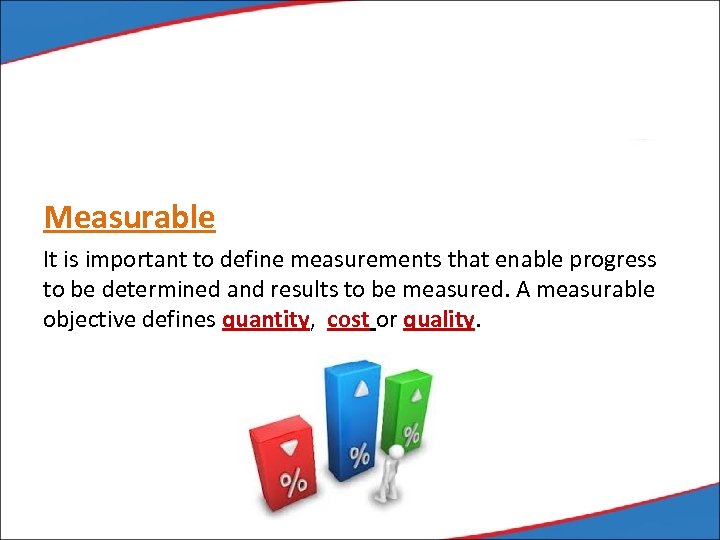 Measurable

It is important to define measurements that enable progress to be determined and results to be measured. A measurable objective defines quantity, cost or quality.

%

%

%